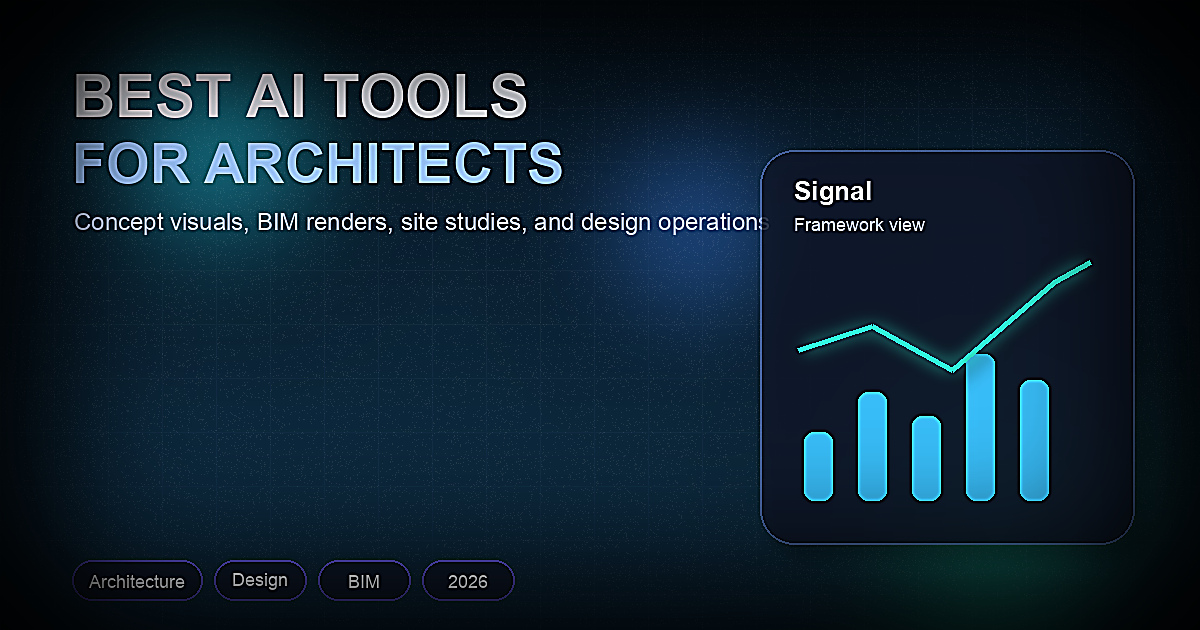 BEST AI TOOLS
FOR ARCHITECTS

Concept visuals, BIM renders, site studies, and design operations

Signal
Framework view

Architecture Design BIM 2026